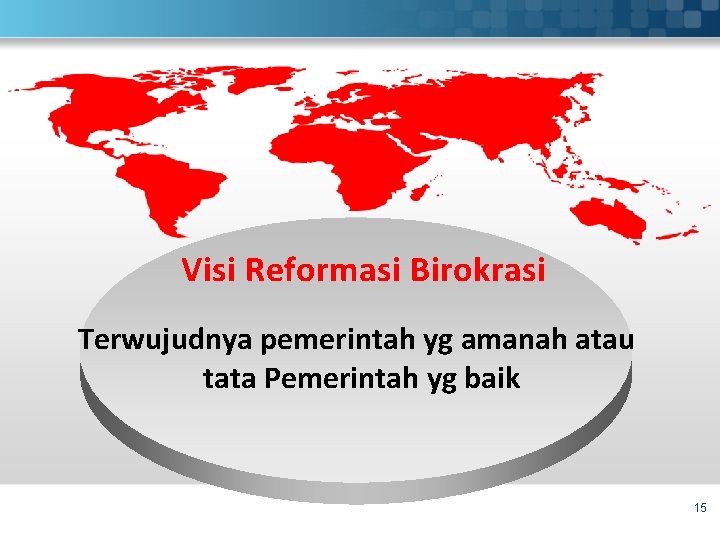 Visi Reformasi Birokrasi

Terwujudnya pemerintah yg amanah atau tata Pemerintah yg baik

15